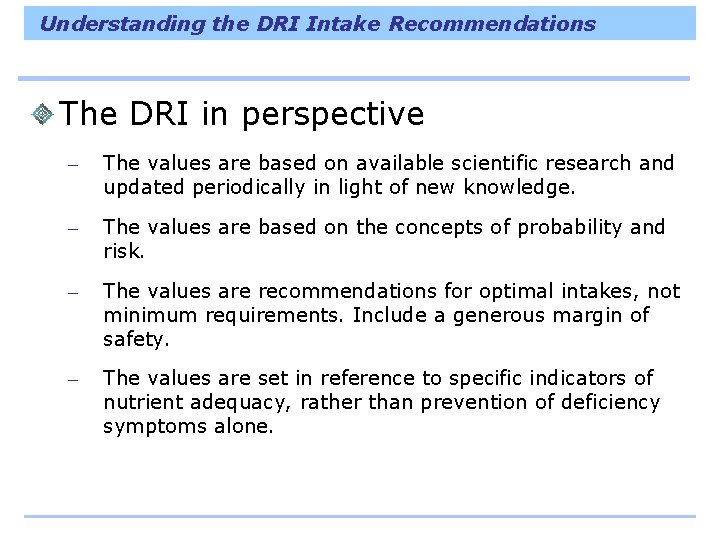 Understanding the DRI Intake Recommendations

The DRI in perspective

– The values are based on available scientific research and updated periodically in light of new knowledge.

– The values are based on the concepts of probability and risk.

– The values are recommendations for optimal intakes, not minimum requirements. Include a generous margin of safety.

– The values are set in reference to specific indicators of nutrient adequacy, rather than prevention of deficiency symptoms alone.